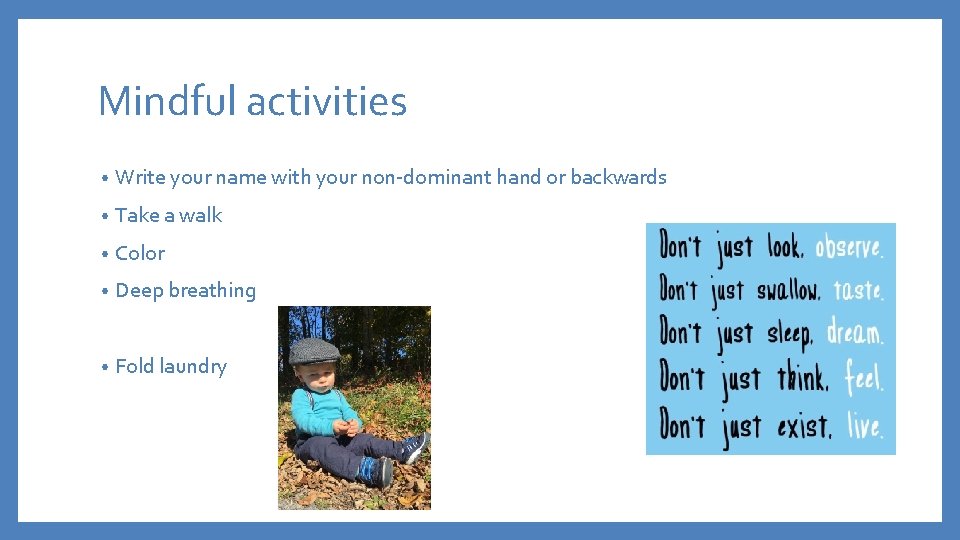 Mindful activities

• Write your name with your non-dominant hand or backwards
• Take a walk
• Color
• Deep breathing

• Fold laundry

Don't just look, observe.
Don't just swallow, taste.
Don't just sleep, dream.
Don't just think, feel.
Don't just exist, live.